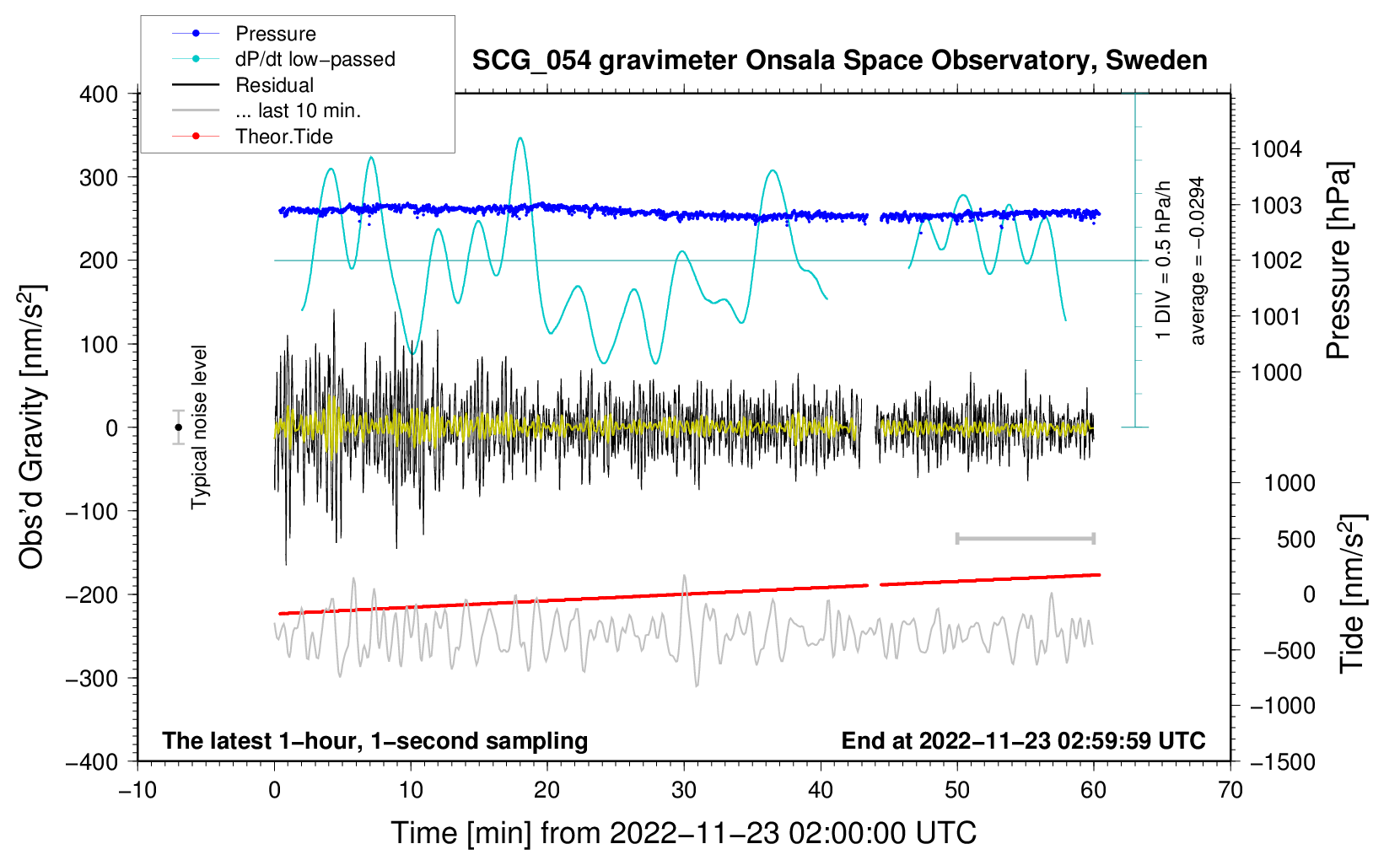 Pressure
dP/dt low−passed
Residual
... last 10 min.
Theor.Tide

SCG_054 gravimeter Onsala Space Observatory, Sweden

400
300
200
100
0
−100
−200
−300
−400

Obs'd Gravity [nm/s$^2$]

Typical noise level

1 DIV = 0.5 hPa/h
average = −0.0294

1004
1003
1002
1001
1000

Pressure [hPa]

1000
500
0
−500
−1000
−1500

Tide [nm/s$^2$]

The latest 1−hour, 1−second sampling

End at 2022−11−23 02:59:59 UTC

−10
0
10
20
30
40
50
60
70

Time [min] from 2022−11−23 02:00:00 UTC